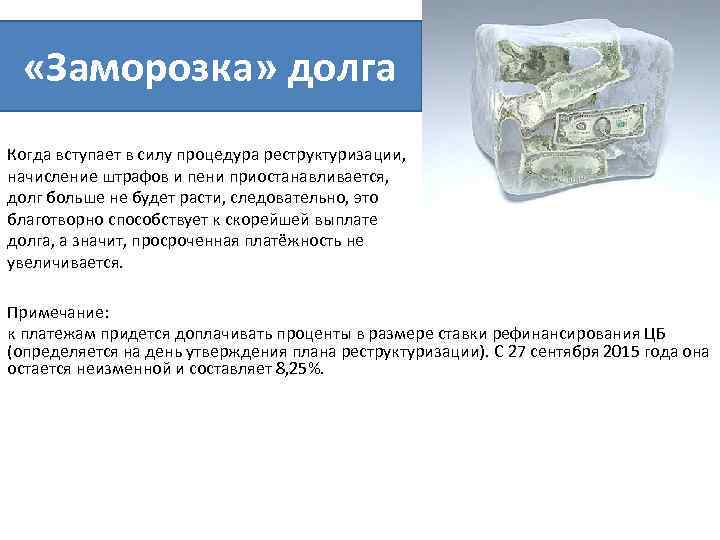 «Заморозка» долга

Когда вступает в силу процедура реструктуризации, начисление штрафов и пени приостанавливается, долг больше не будет расти, следовательно, это благотворно способствует к скорейшей выплате долга, а значит, просроченная платёжность не увеличивается.

Примечание:
к платежам придется доплачивать проценты в размере ставки рефинансирования ЦБ (определяется на день утверждения плана реструктуризации). С 27 сентября 2015 года она остается неизменной и составляет 8,25%.